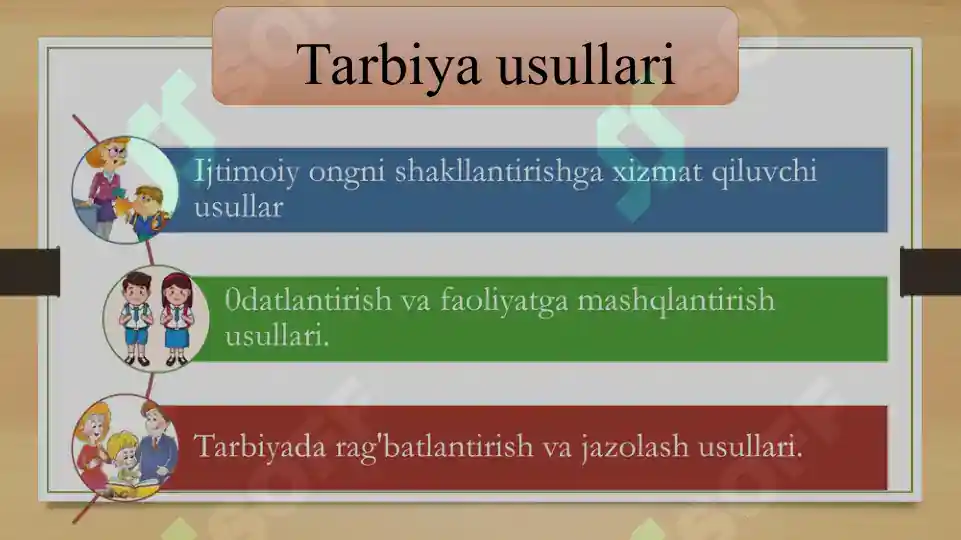 Tarbiya usullari

Ijtimoiy ongni shakllantirishga xizmat qiluvchi usullar

0datlantirish va faoliyatga mashqlantirish usullari.

Tarbiyada rag'batlantirish va jazolash usullari.